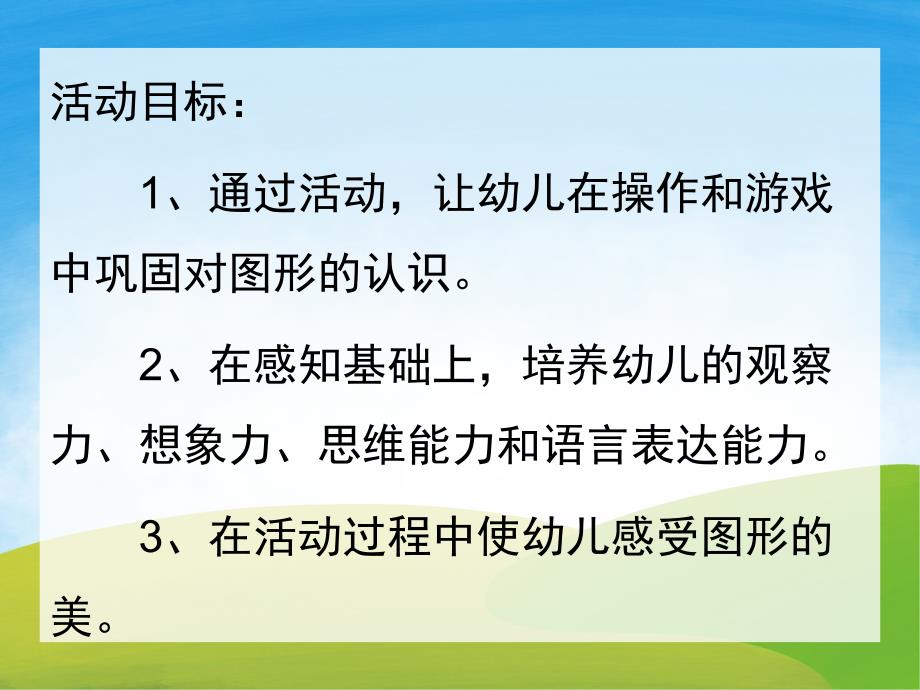 活动目标：

1、通过活动，让幼儿在操作和游戏中巩固对图形的认识。

2、在感知基础上，培养幼儿的观察力、想象力、思维能力和语言表达能力。

3、在活动过程中使幼儿感受图形的美。